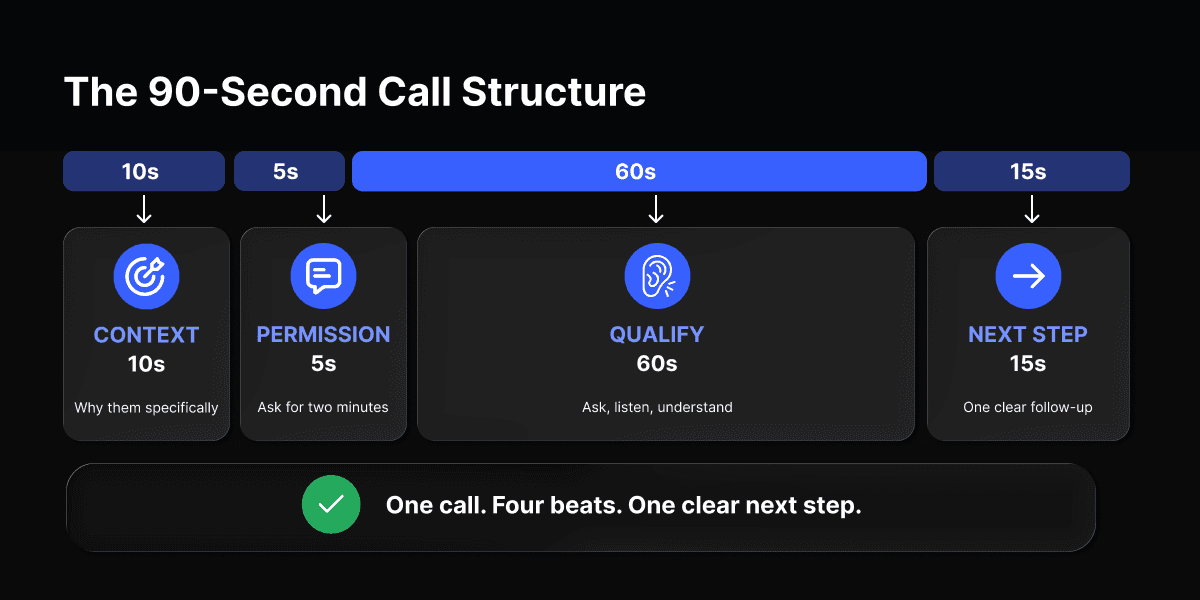 The 90-Second Call Structure

10s

5s

60s

15s

CONTEXT
10s
Why them specifically

PERMISSION
5s
Ask for two minutes

QUALIFY
60s
Ask, listen, understand

NEXT STEP
15s
One clear follow-up

One call. Four beats. One clear next step.